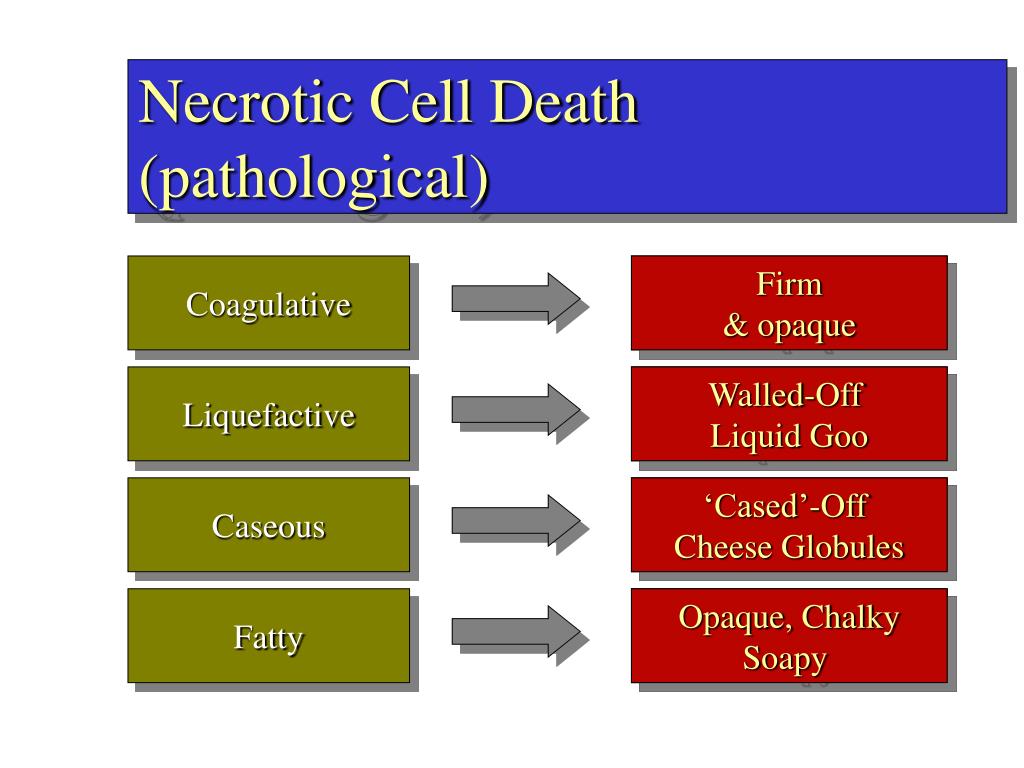 Necrotic Cell Death (pathological)

Coagulative

Firm
& opaque

Liquefactive

Walled-Off
Liquid Goo

Caseous

‘Cased’-Off
Cheese Globules

Fatty

Opaque, Chalky
Soapy